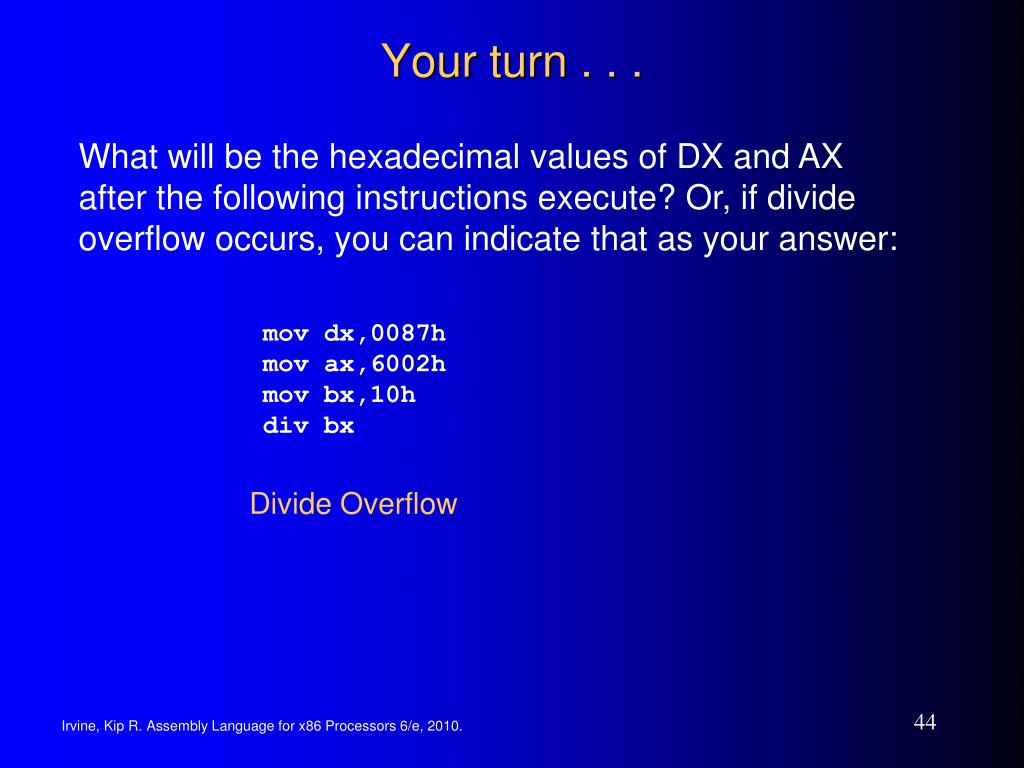 Your turn . . .

What will be the hexadecimal values of DX and AX after the following instructions execute? Or, if divide overflow occurs, you can indicate that as your answer:

mov dx,0087h
mov ax,6002h
mov bx,10h
div bx

Divide Overflow

Irvine, Kip R. Assembly Language for x86 Processors 6/e, 2010.

44